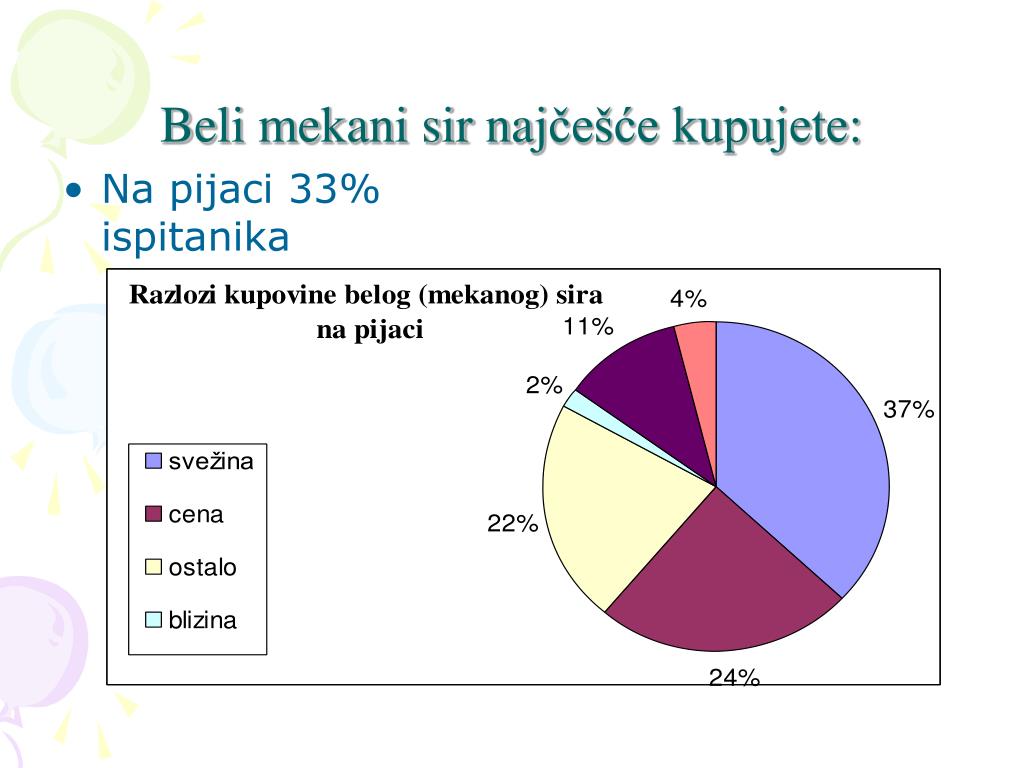 Beli mekani sir najčešće kupujete:

• Na pijaci 33% ispitanika

Razlozi kupovine belog (mekanog) sira na pijaci

svežina
cena
ostalo
blizina

4%
11%
2%
37%
22%
24%